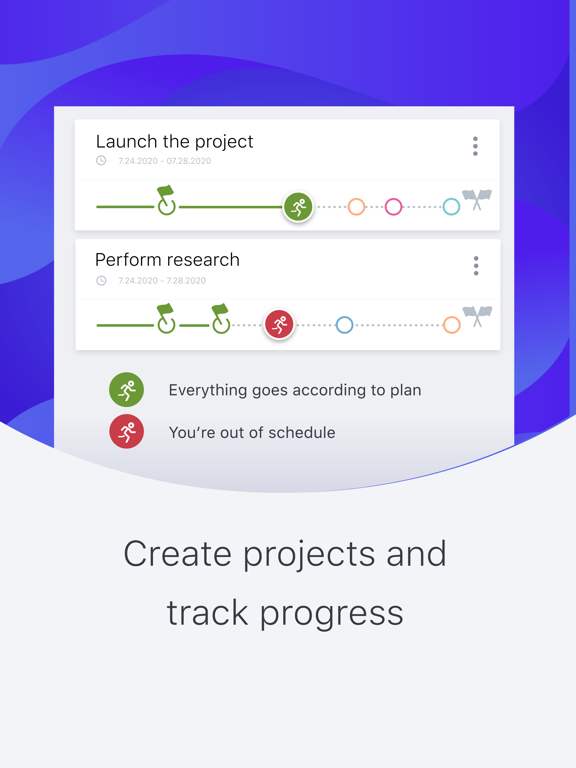 Launch the project
7.24.2020 - 07.28.2020

Perform research
7.24.2020 - 7.28.2020

Everything goes according to plan

You're out of schedule

Create projects and track progress